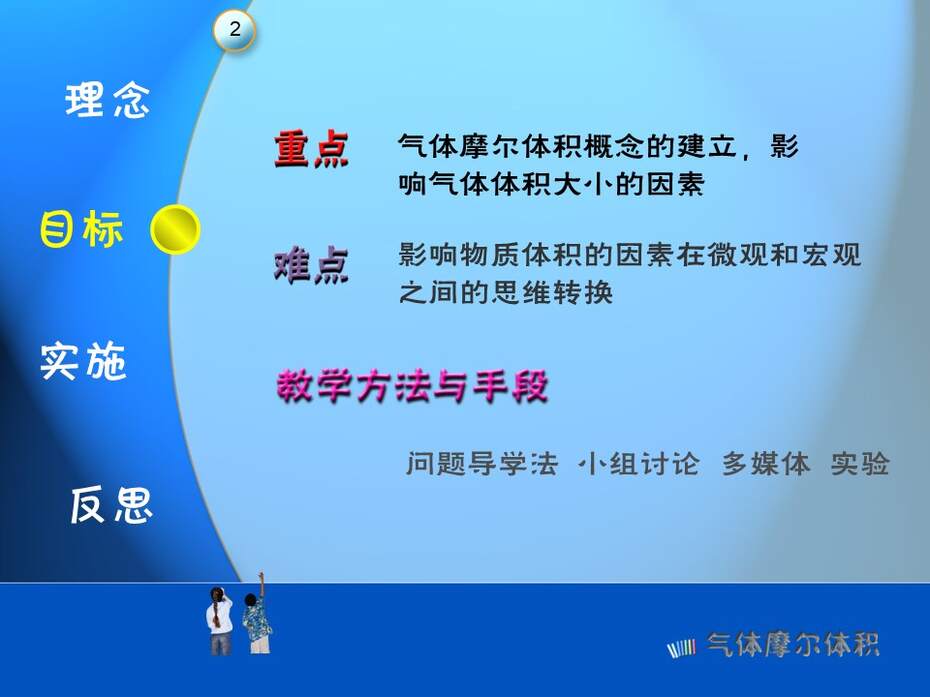 2

理念

目标

实施

反思

重点　气体摩尔体积概念的建立，影响气体体积大小的因素

难点　影响物质体积的因素在微观和宏观之间的思维转换

教学方法与手段

问题导学法　小组讨论　多媒体　实验

气体摩尔体积